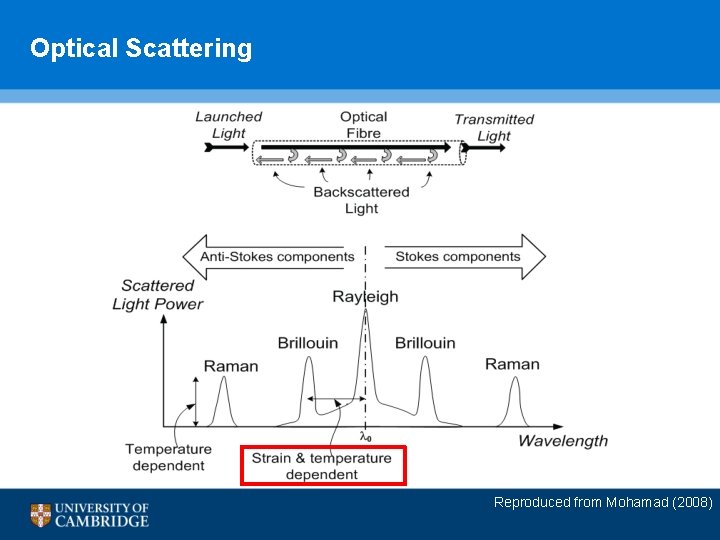 Optical Scattering

Launched Light

Optical Fibre

Transmitted Light

Backscattered Light

Anti-Stokes components

Stokes components

Scattered Light Power

Rayleigh

Brillouin

Brillouin

Raman

Raman

$\lambda_0$

Wavelength

Temperature dependent

Strain & temperature dependent

Reproduced from Mohamad (2008)

UNIVERSITY OF CAMBRIDGE